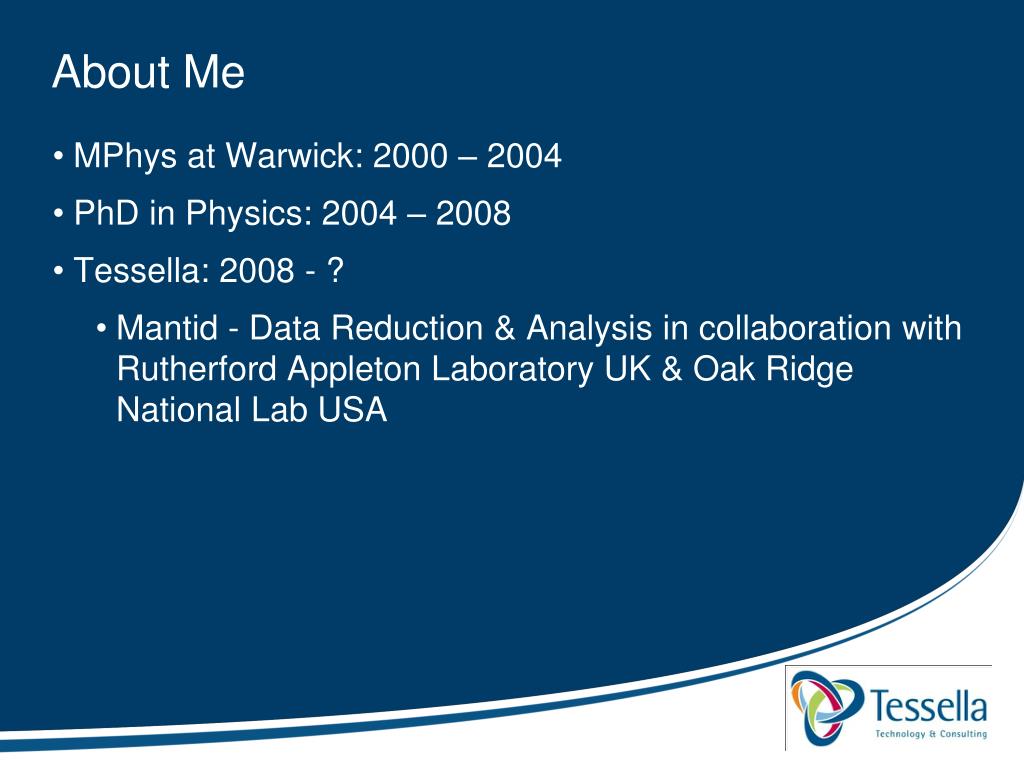 About Me

• MPhys at Warwick: 2000 – 2004

• PhD in Physics: 2004 – 2008

• Tessella: 2008 - ?

• Mantid - Data Reduction & Analysis in collaboration with Rutherford Appleton Laboratory UK & Oak Ridge National Lab USA

Tessella
Technology & Consulting